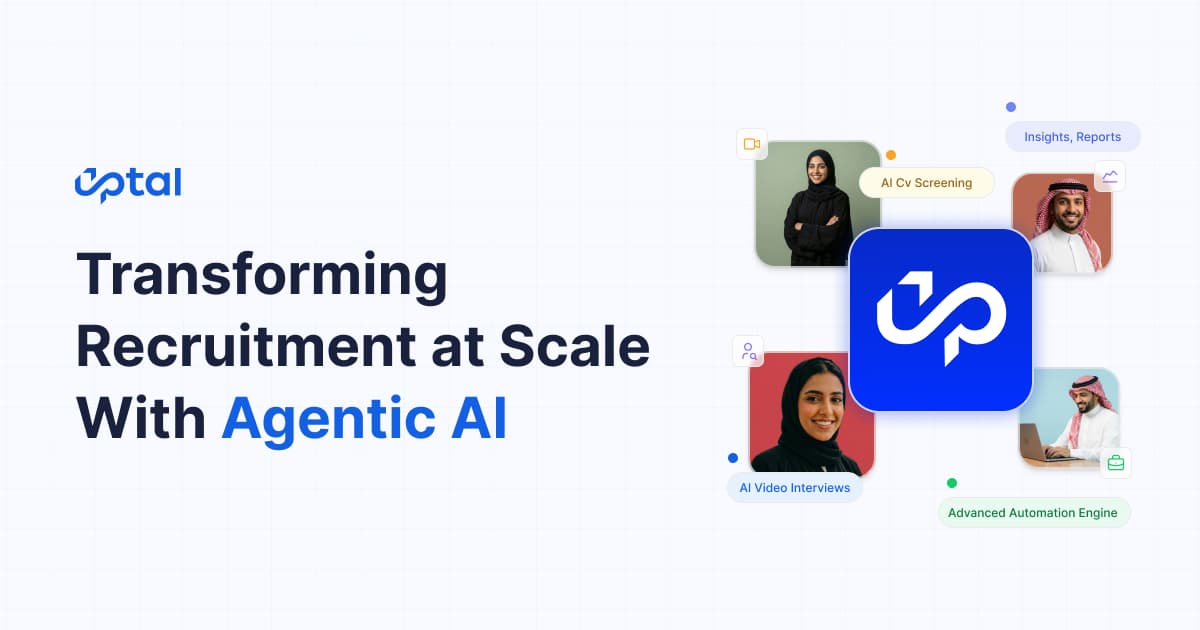 uptal

Transforming Recruitment at Scale With Agentic AI

Insights, Reports

AI Cv Screening

AI Video Interviews

Advanced Automation Engine